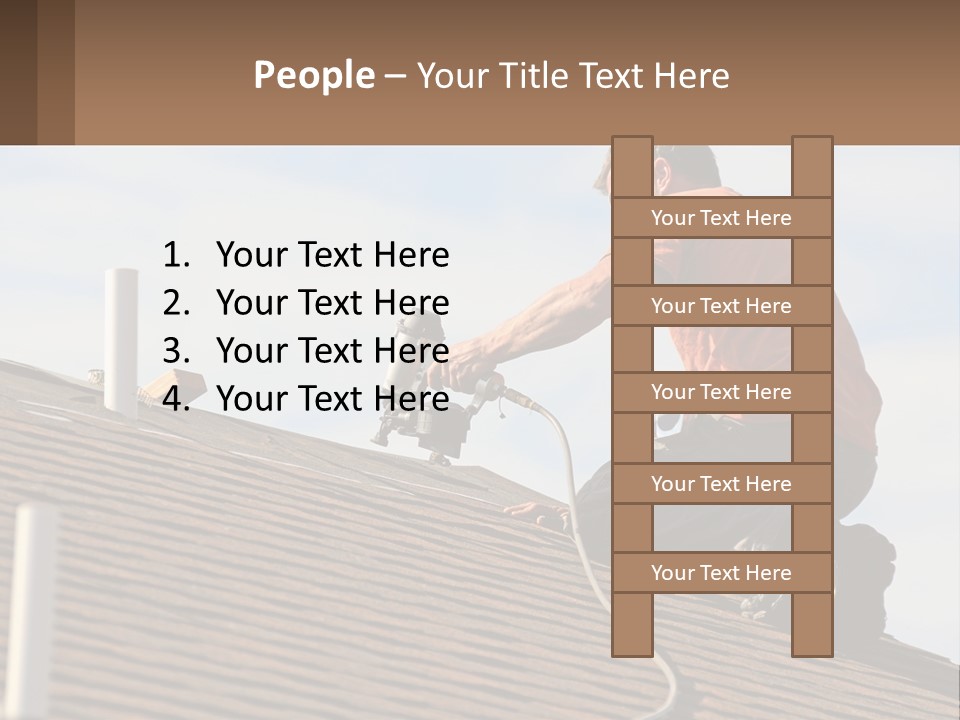 People – Your Title Text Here

1. Your Text Here
2. Your Text Here
3. Your Text Here
4. Your Text Here

Your Text Here

Your Text Here

Your Text Here

Your Text Here

Your Text Here